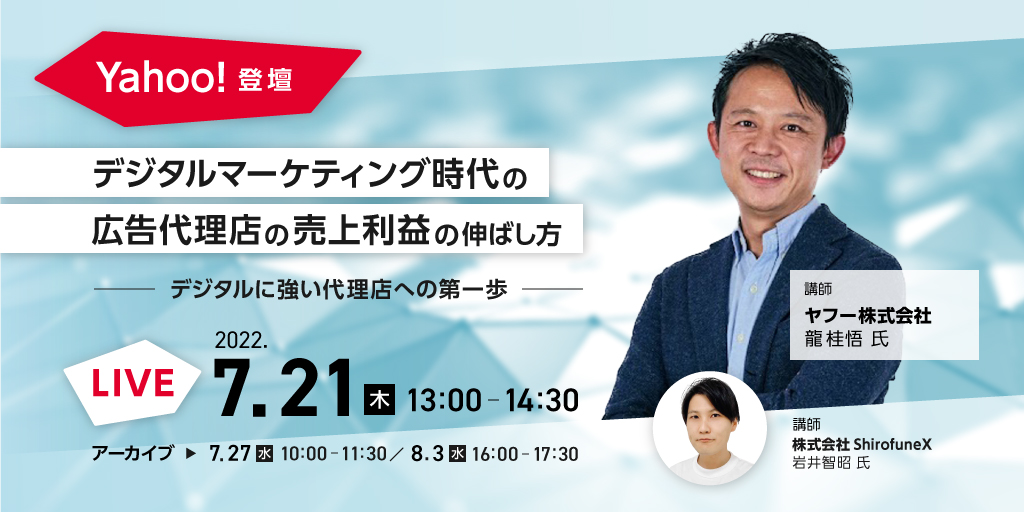 Yahoo! 登壇

デジタルマーケティング時代の
広告代理店の売上利益の伸ばし方

デジタルに強い代理店への第一歩

LIVE 2022. 7.21 木 13:00 – 14:30

アーカイブ ▶ 7.27 水 10:00 – 11:30 ／ 8.3 水 16:00 – 17:30

講師
ヤフー株式会社
龍桂悟 氏

講師
株式会社 ShirofuneX
岩井智昭 氏